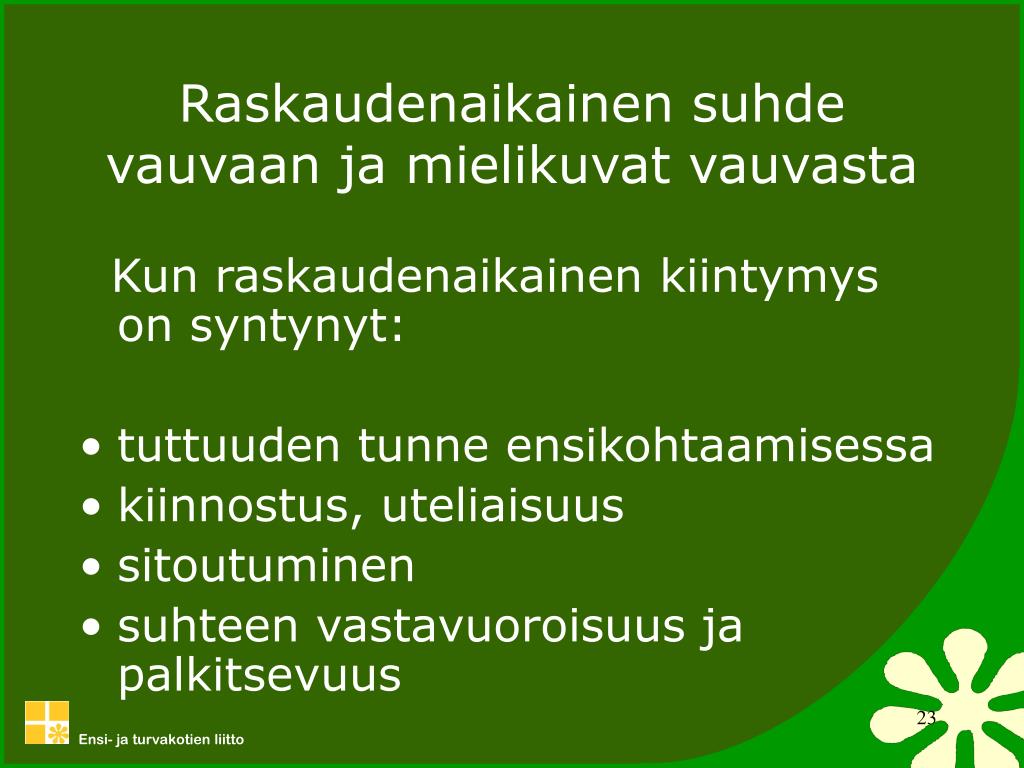 Raskaudenaikainen suhde vauvaan ja mielikuvat vauvasta

Kun raskaudenaikainen kiintymys on syntynyt:

• tuttuuden tunne ensikohtaamisessa
• kiinnostus, uteliaisuus
• sitoutuminen
• suhteen vastavuoroisuus ja palkitsevuus

Ensi- ja turvakotien liitto

23